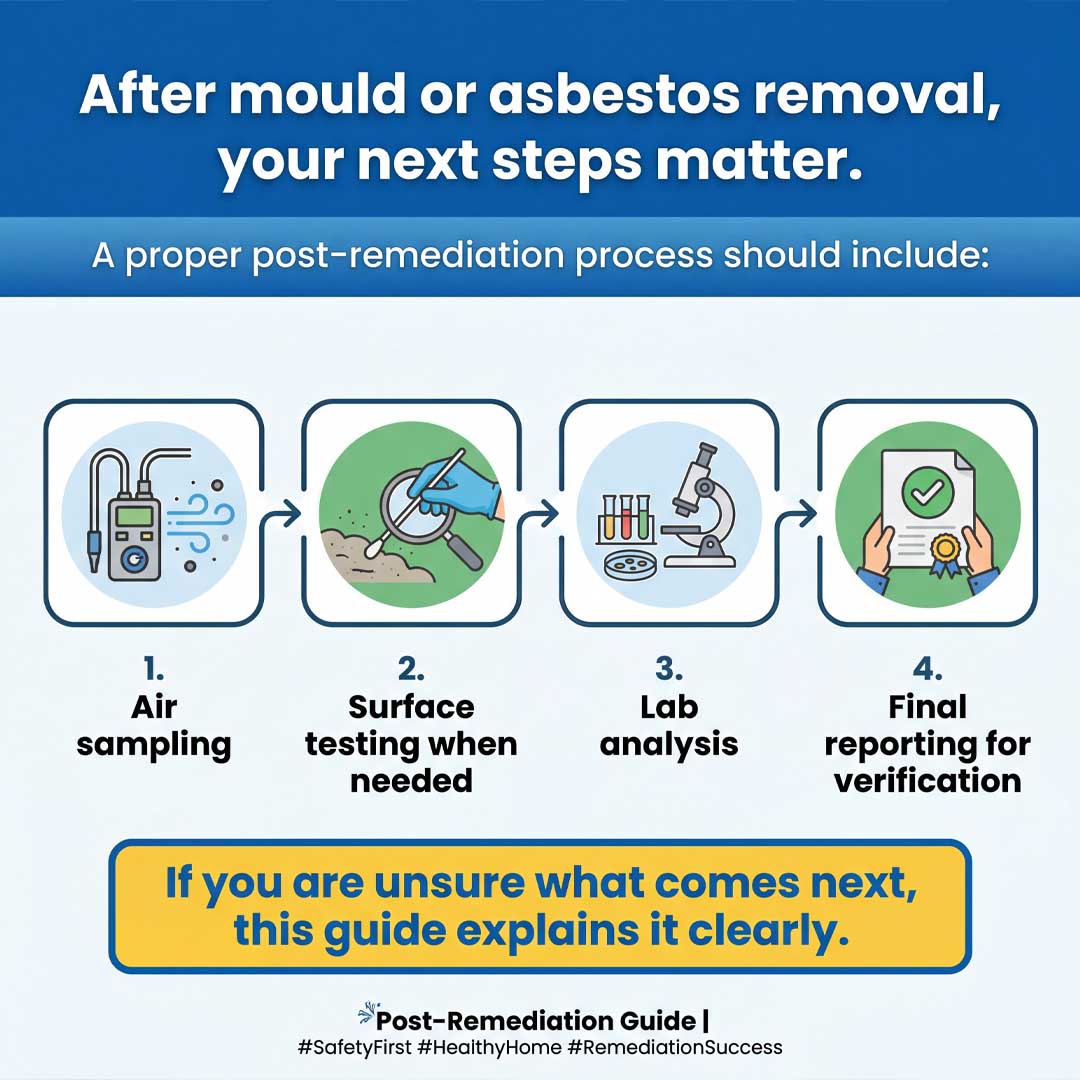 After mould or asbestos removal, your next steps matter.

A proper post-remediation process should include:

1.
Air sampling

2.
Surface testing when needed

3.
Lab analysis

4.
Final reporting for verification

If you are unsure what comes next, this guide explains it clearly.

Post-Remediation Guide |
#SafetyFirst #HealthyHome #RemediationSuccess